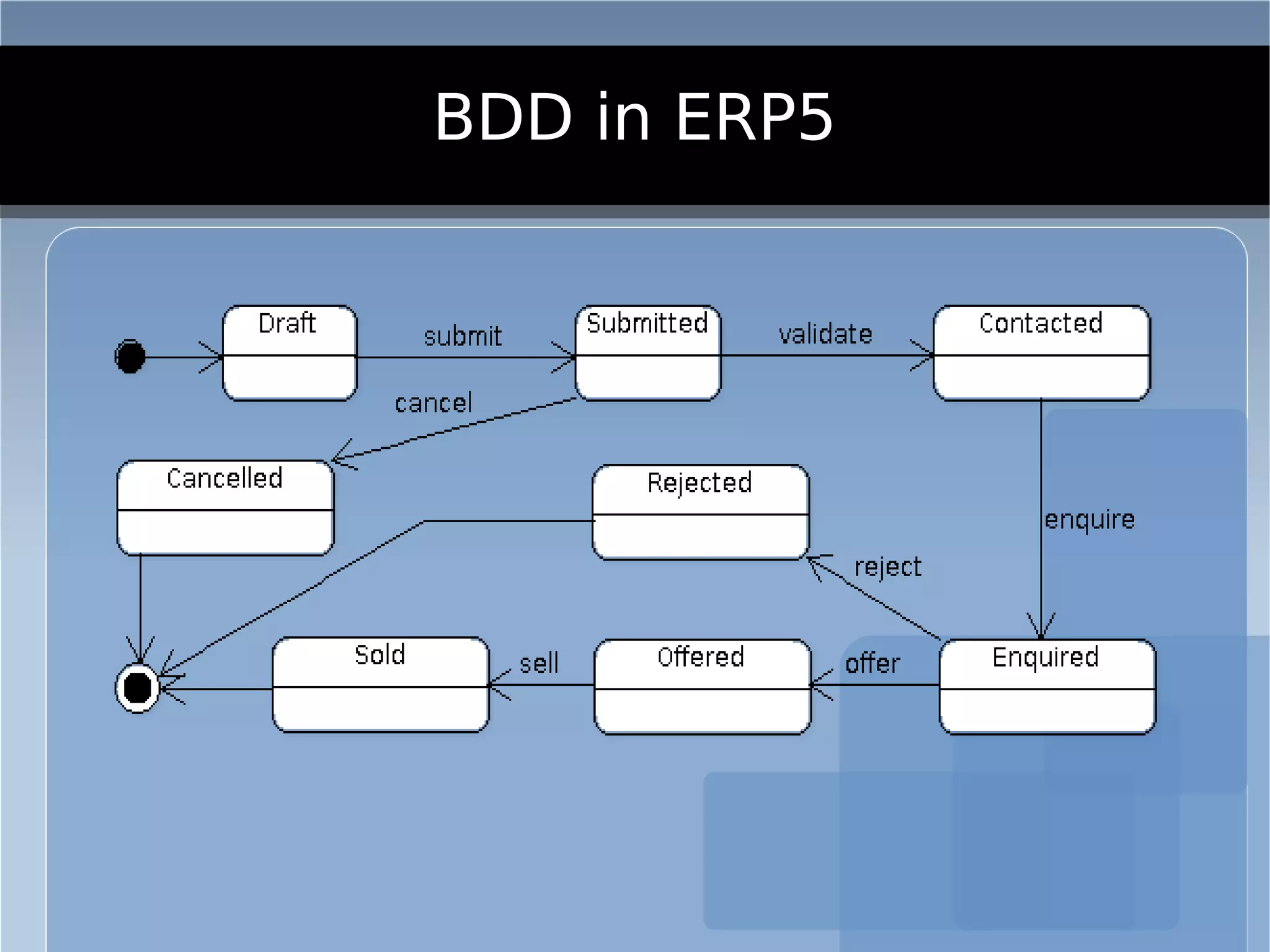 BDD in ERP5

Draft

submit

Submitted

validate

Contacted

cancel

Cancelled

Rejected

enquire

reject

Sold

sell

Offered

offer

Enquired